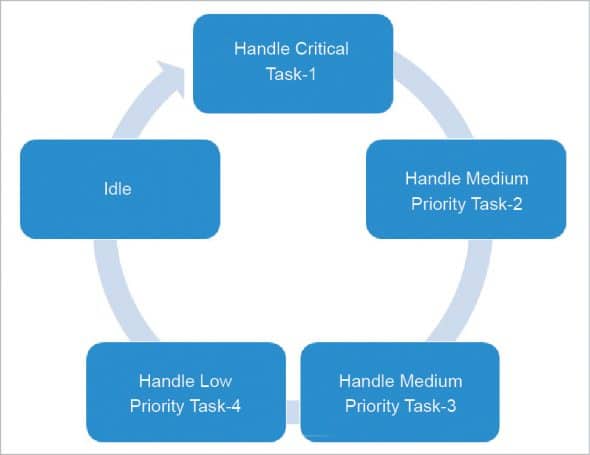 Handle Critical Task-1

Handle Medium Priority Task-2

Handle Medium Priority Task-3

Handle Low Priority Task-4

Idle